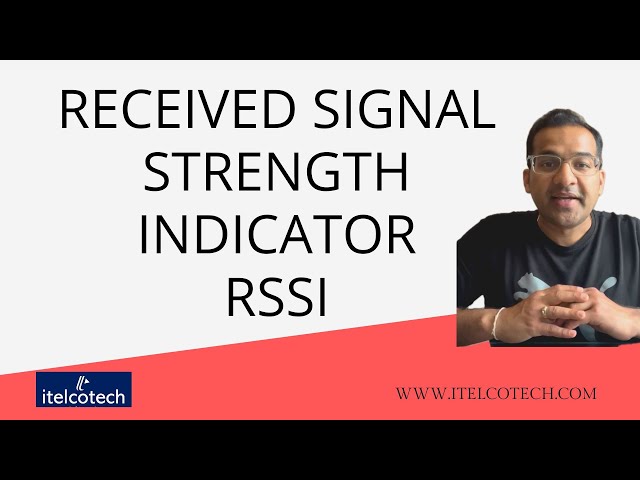 RECEIVED SIGNAL STRENGTH INDICATOR RSSI

itelcotech

WWW.ITELCOTECH.COM